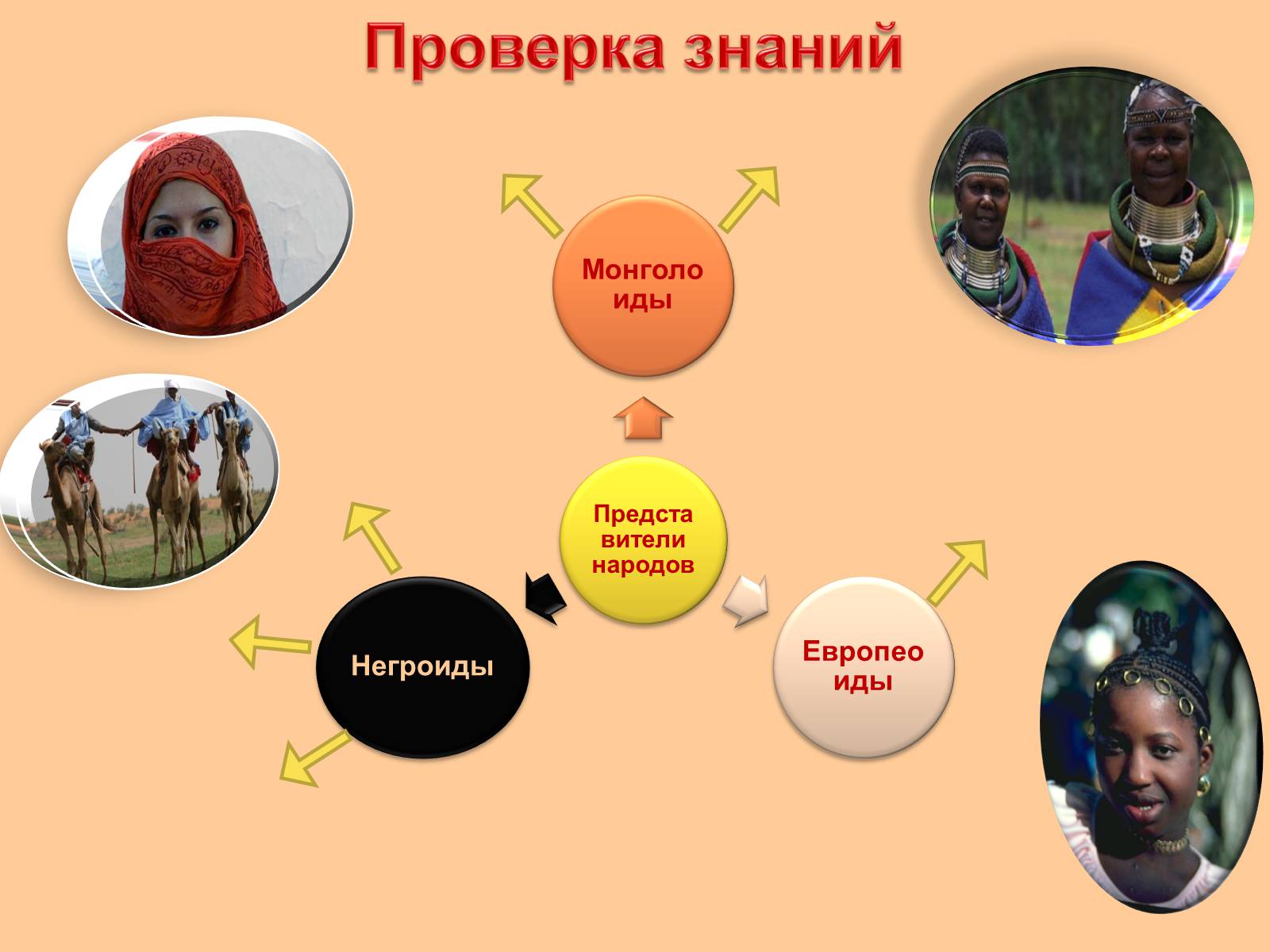 Проверка знаний

Монголоиды

Представители народов

Негроиды

Европеоиды